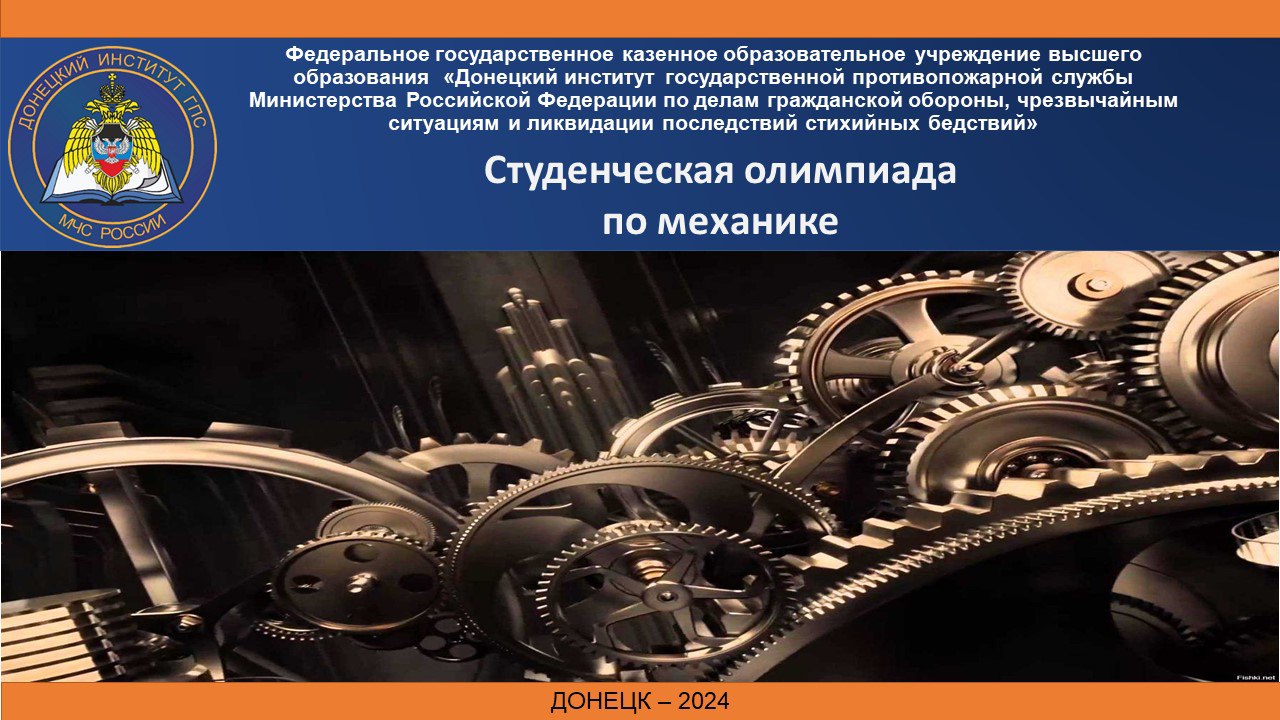 ДОНЕЦКИЙ ИНСТИТУТ ГПС
МЧС РОССИИ

Федеральное государственное казенное образовательное учреждение высшего образования «Донецкий институт государственной противопожарной службы Министерства Российской Федерации по делам гражданской обороны, чрезвычайным ситуациям и ликвидации последствий стихийных бедствий»

Студенческая олимпиада по механике

Fishki.net

ДОНЕЦК – 2024